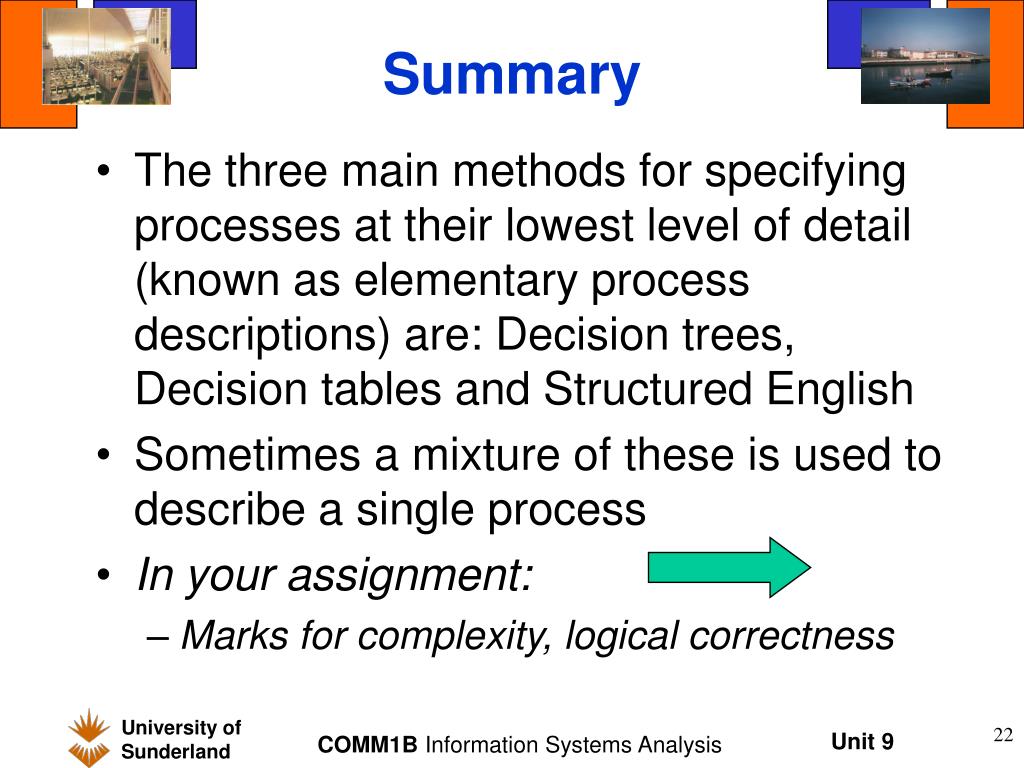 Summary

• The three main methods for specifying processes at their lowest level of detail (known as elementary process descriptions) are: Decision trees, Decision tables and Structured English

• Sometimes a mixture of these is used to describe a single process

• In your assignment:

– Marks for complexity, logical correctness

University of Sunderland

COMM1B Information Systems Analysis

Unit 9

22